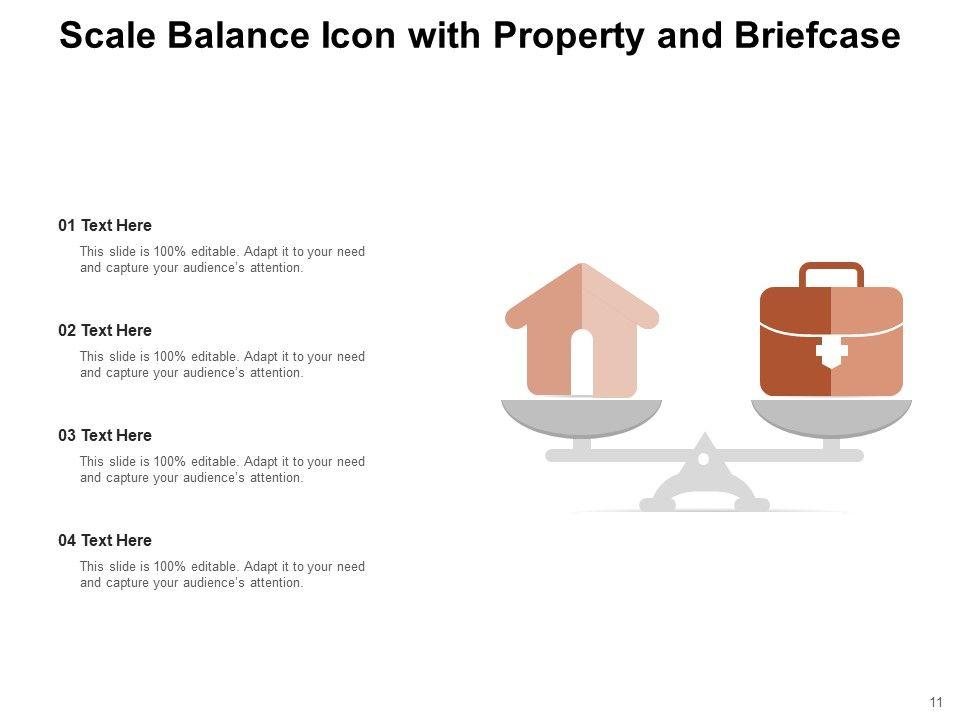 Scale Balance Icon with Property and Briefcase

01 Text Here

This slide is 100% editable. Adapt it to your need and capture your audience's attention.

02 Text Here

This slide is 100% editable. Adapt it to your need and capture your audience's attention.

03 Text Here

This slide is 100% editable. Adapt it to your need and capture your audience's attention.

04 Text Here

This slide is 100% editable. Adapt it to your need and capture your audience's attention.

11